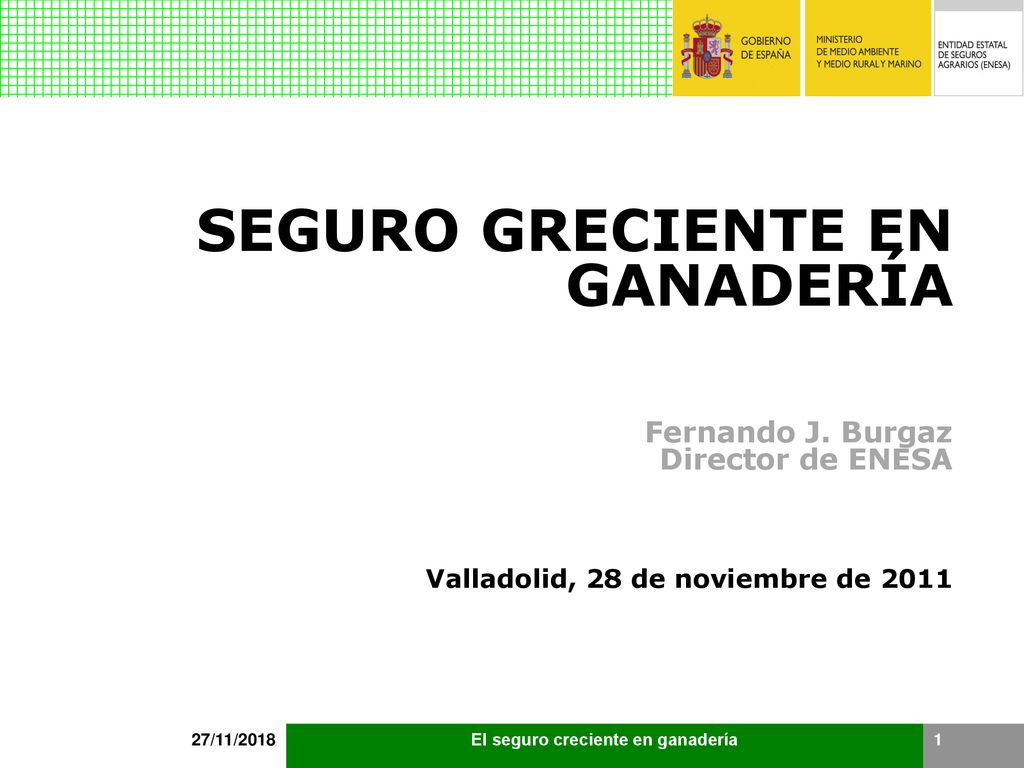 GOBIERNO DE ESPAÑA

MINISTERIO DE MEDIO AMBIENTE Y MEDIO RURAL Y MARINO

ENTIDAD ESTATAL DE SEGUROS AGRARIOS (ENESA)

SEGURO GRECIENTE EN GANADERÍA

Fernando J. Burgaz
Director de ENESA

Valladolid, 28 de noviembre de 2011

27/11/2018

El seguro creciente en ganadería

1